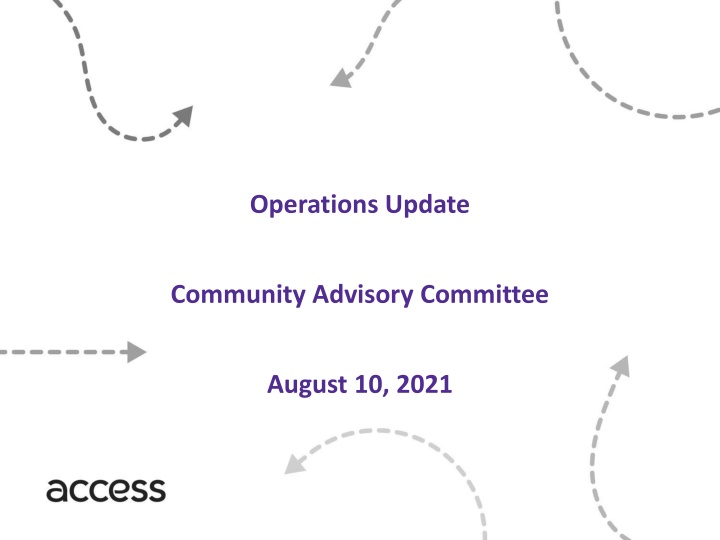 Operations Update

Community Advisory Committee

August 10, 2021

access